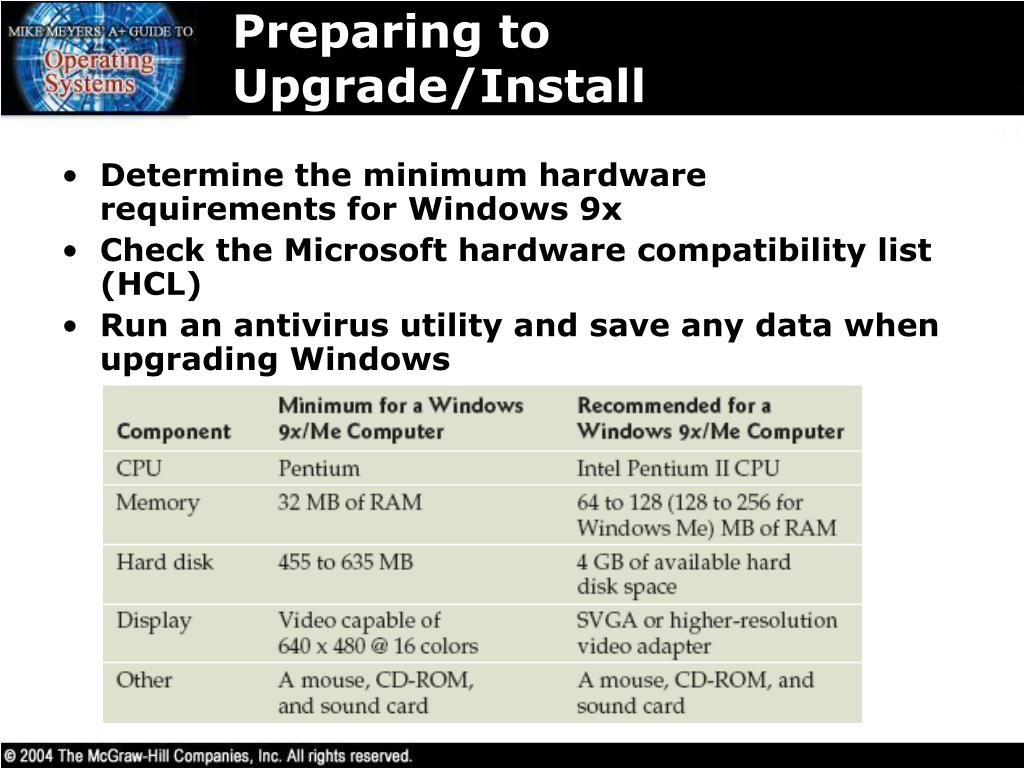 MIKE MEYERS' A+ GUIDE TO Operating Systems

Preparing to Upgrade/Install

• Determine the minimum hardware requirements for Windows 9x
• Check the Microsoft hardware compatibility list (HCL)
• Run an antivirus utility and save any data when upgrading Windows

| Component | Minimum for a Windows 9x/Me Computer | Recommended for a Windows 9x/Me Computer |
|---|---|---|
| CPU | Pentium | Intel Pentium II CPU |
| Memory | 32 MB of RAM | 64 to 128 (128 to 256 for Windows Me) MB of RAM |
| Hard disk | 455 to 635 MB | 4 GB of available hard disk space |
| Display | Video capable of 640 x 480 @ 16 colors | SVGA or higher-resolution video adapter |
| Other | A mouse, CD-ROM, and sound card | A mouse, CD-ROM, and sound card |

© 2004 The McGraw-Hill Companies, Inc. All rights reserved.